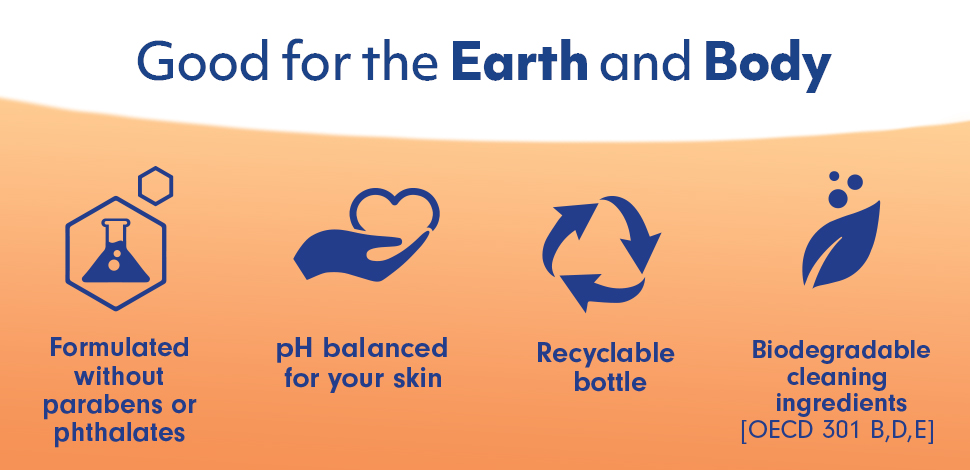 Good for the Earth and Body

Formulated without parabens or phthalates

pH balanced for your skin

Recyclable bottle

Biodegradable cleaning ingredients [OECD 301 B,D,E]